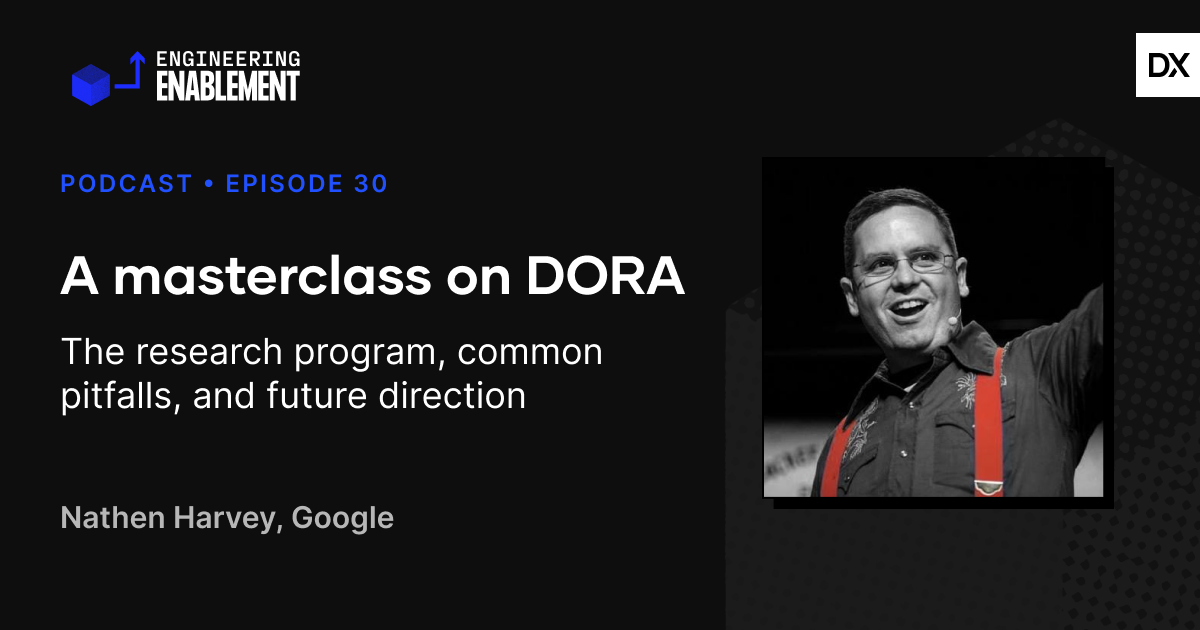 ENGINEERING
ENABLEMENT

DX

PODCAST • EPISODE 30

A masterclass on DORA

The research program, common pitfalls, and future direction

Nathen Harvey, Google